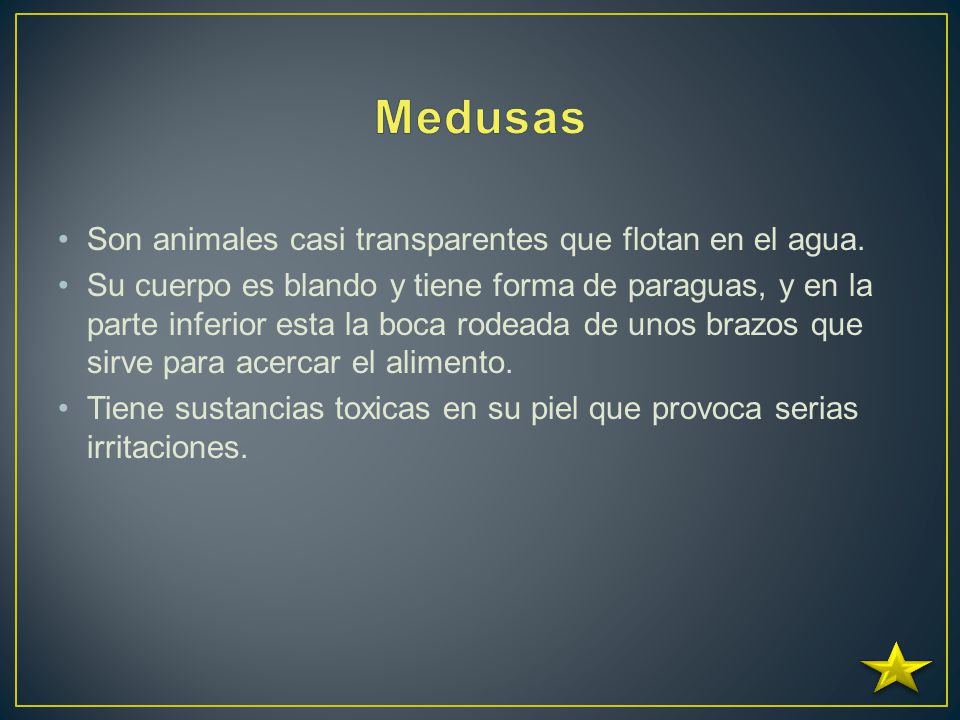 Medusas

• Son animales casi transparentes que flotan en el agua.

• Su cuerpo es blando y tiene forma de paraguas, y en la parte inferior esta la boca rodeada de unos brazos que sirve para acercar el alimento.

• Tiene sustancias toxicas en su piel que provoca serias irritaciones.